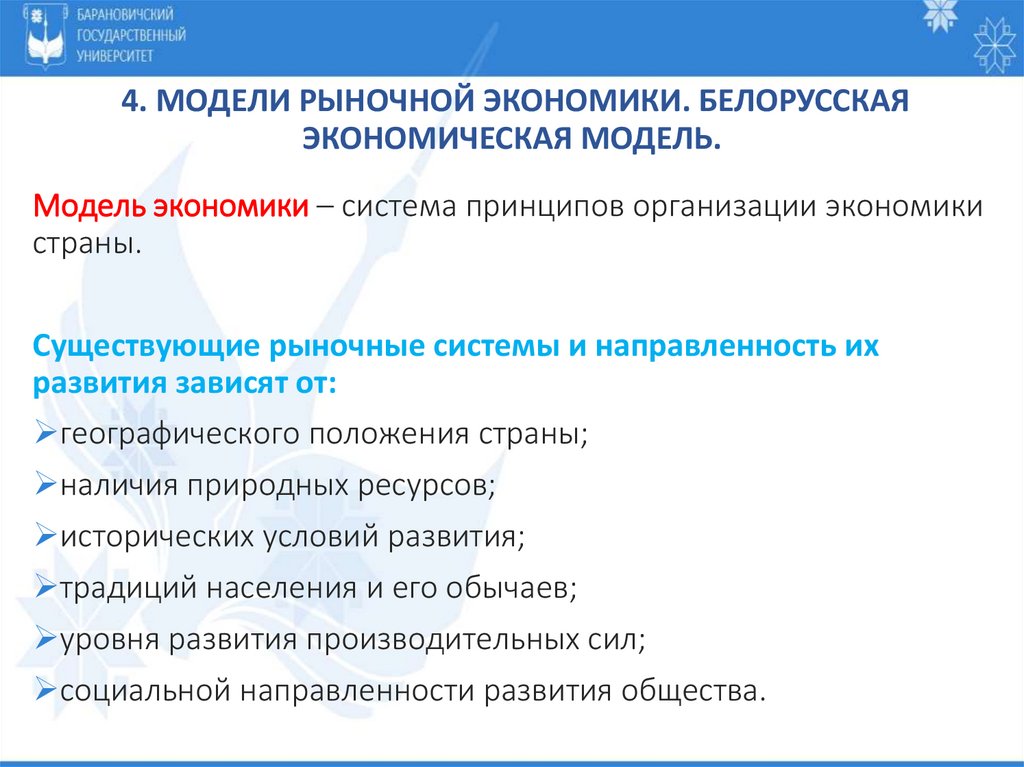 БАРАНОВИЧСКИЙ ГОСУДАРСТВЕННЫЙ УНИВЕРСИТЕТ

4. МОДЕЛИ РЫНОЧНОЙ ЭКОНОМИКИ. БЕЛОРУССКАЯ ЭКОНОМИЧЕСКАЯ МОДЕЛЬ.

Модель экономики – система принципов организации экономики страны.

Существующие рыночные системы и направленность их развития зависят от:

➢географического положения страны;

➢наличия природных ресурсов;

➢исторических условий развития;

➢традиций населения и его обычаев;

➢уровня развития производительных сил;

➢социальной направленности развития общества.